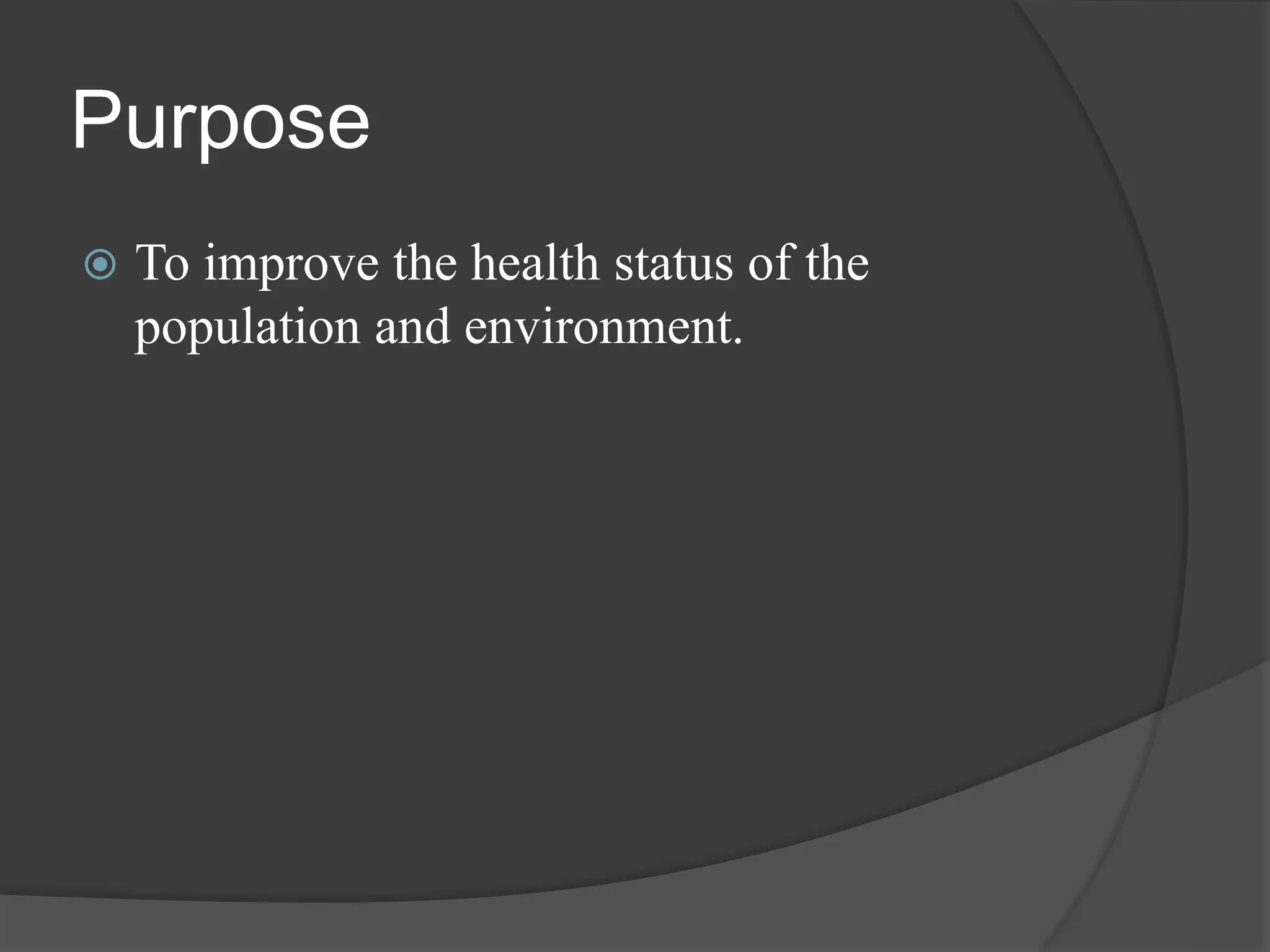 Purpose

To improve the health status of the population and environment.